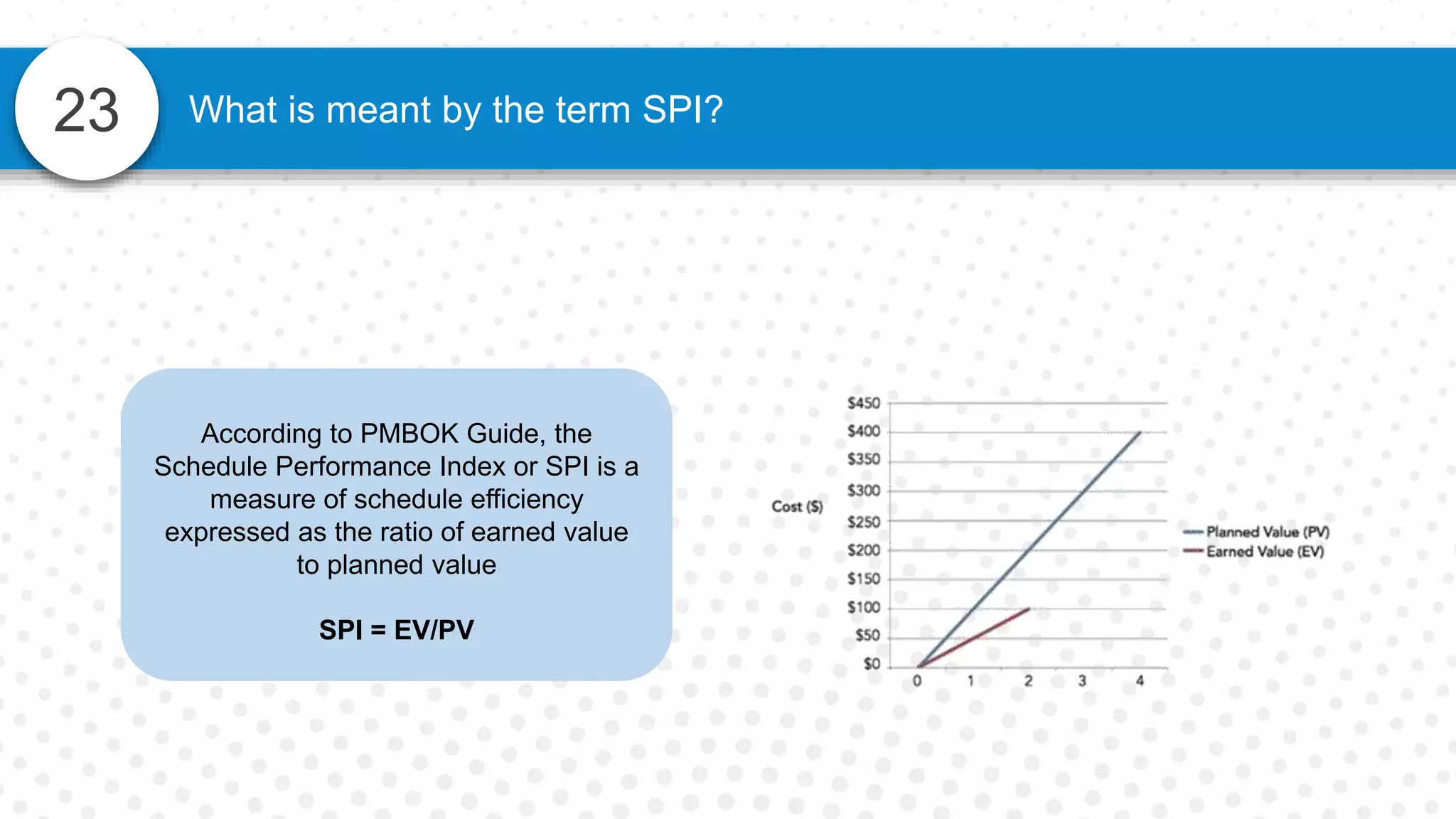 23

What is meant by the term SPI?

According to PMBOK Guide, the Schedule Performance Index or SPI is a measure of schedule efficiency expressed as the ratio of earned value to planned value

SPI = EV/PV

Cost ($)

$450
$400
$350
$300
$250
$200
$150
$100
$50
$0

0 1 2 3 4

Planned Value (PV)
Earned Value (EV)